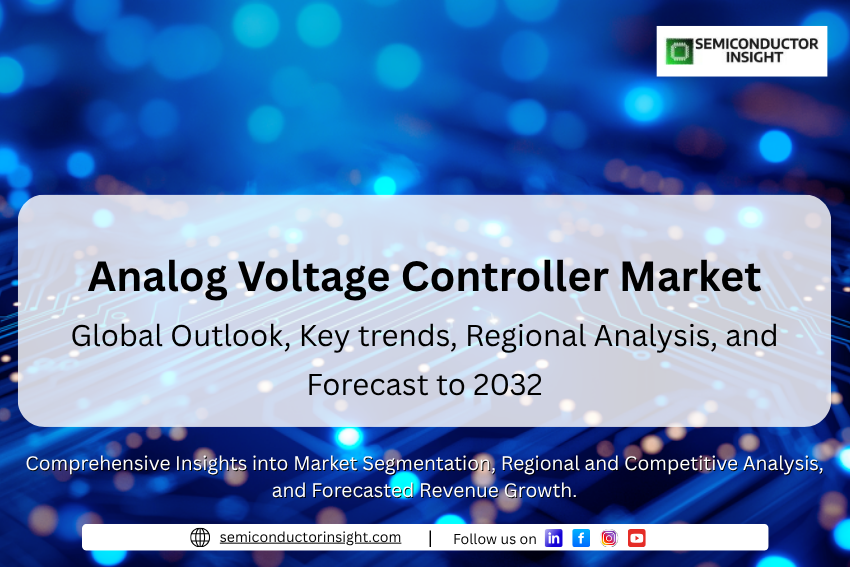 SEMICONDUCTOR INSIGHT

Analog Voltage Controller Market

Global Outlook, Key trends, Regional Analysis, and Forecast to 2032

Comprehensive Insights into Market Segmentation, Regional and Competitive Analysis, and Forecasted Revenue Growth.

semiconductorinsight.com | Follow us on